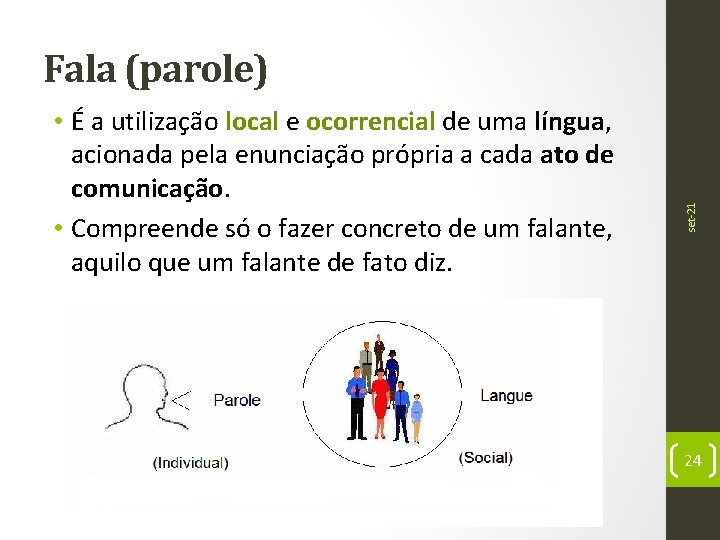 Fala (parole)

• É a utilização local e ocorrencial de uma língua, acionada pela enunciação própria a cada ato de comunicação.

• Compreende só o fazer concreto de um falante, aquilo que um falante de fato diz.

set-21

Parole

(Individual)

Langue

(Social)

24